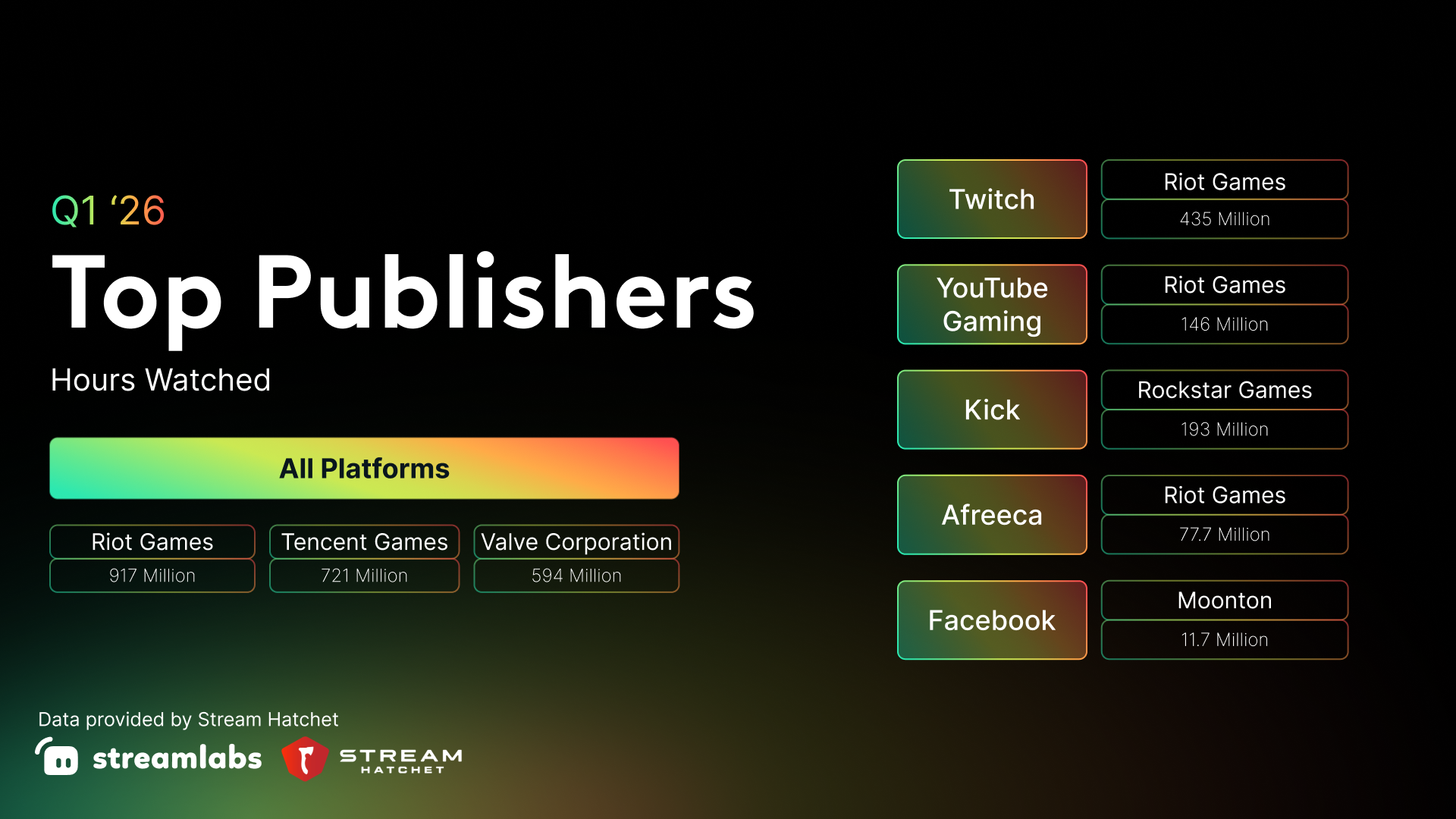 Q1 ‘26

Top Publishers

Hours Watched

All Platforms

Riot Games
917 Million

Tencent Games
721 Million

Valve Corporation
594 Million

Twitch
Riot Games
435 Million

YouTube Gaming
Riot Games
146 Million

Kick
Rockstar Games
193 Million

Afreeca
Riot Games
77.7 Million

Facebook
Moonton
11.7 Million

Data provided by Stream Hatchet

streamlabs

STREAM HATCHET